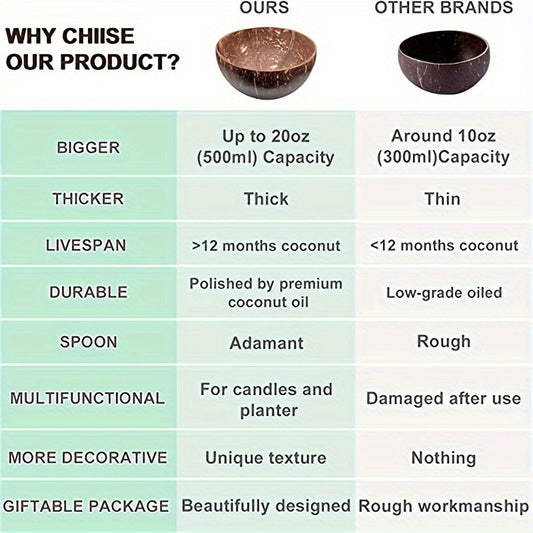 | WHY CHIISE OUR PRODUCT? | OURS | OTHER BRANDS |
|---|---|---|
| BIGGER | Up to 20oz (500ml) Capacity | Around 10oz (300ml)Capacity |
| THICKER | Thick | Thin |
| LIVESPAN | >12 months coconut | <12 months coconut |
| DURABLE | Polished by premium coconut oil | Low-grade oiled |
| SPOON | Adamant | Rough |
| MULTIFUNCTIONAL | For candles and planter | Damaged after use |
| MORE DECORATIVE | Unique texture | Nothing |
| GIFTABLE PACKAGE | Beautifully designed | Rough workmanship |